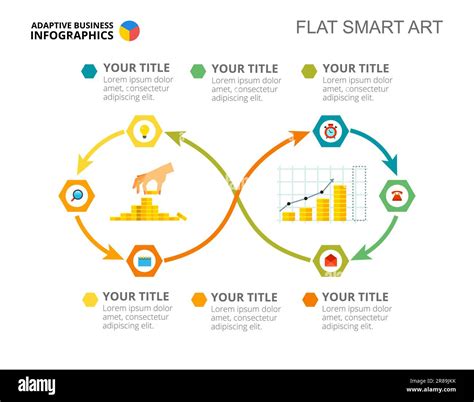 ADAPTIVE BUSINESS INFOGRAPHICS

FLAT SMART ART

YOUR TITLE
Lorem ipsum dolor amet, consectetur adipiscing elit.

YOUR TITLE
Lorem ipsum dolor amet, consectetur adipiscing elit.

YOUR TITLE
Lorem ipsum dolor amet, consectetur adipiscing elit.

YOUR TITLE
Lorem ipsum dolor amet, consectetur adipiscing elit.

YOUR TITLE
Lorem ipsum dolor amet, consectetur adipiscing elit.

YOUR TITLE
Lorem ipsum dolor amet, consectetur adipiscing elit.

alamy

Image ID: 2R89JKK
www.alamy.com